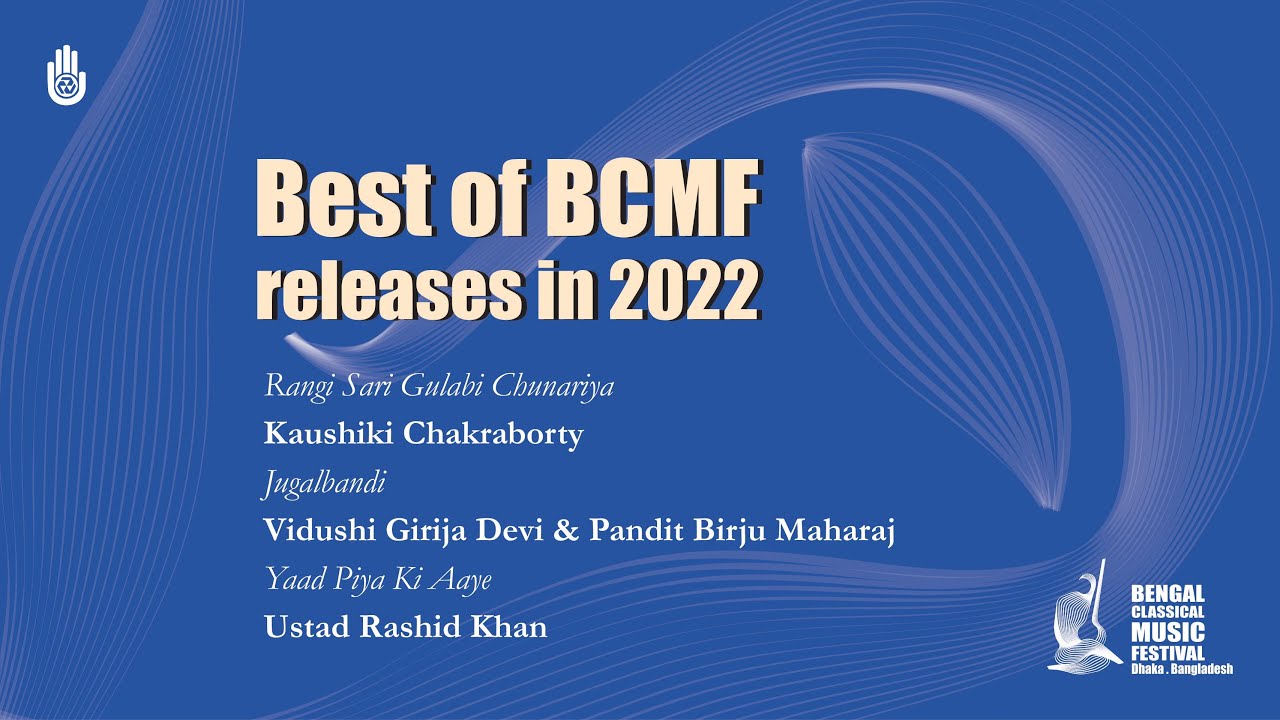 Best of BCMF releases in 2022

Rangi Sari Gulabi Chunariya

Kaushiki Chakraborty

Jugalbandi

Vidushi Girija Devi & Pandit Birju Maharaj

Yaad Piya Ki Aaye

Ustad Rashid Khan

BENGAL CLASSICAL MUSIC FESTIVAL Dhaka . Bangladesh